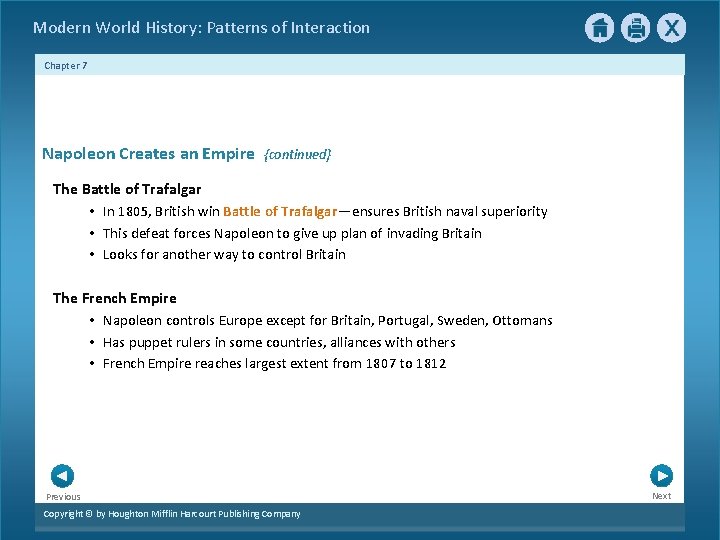 Modern World History: Patterns of Interaction

Chapter 7

Napoleon Creates an Empire {continued}

The Battle of Trafalgar

• In 1805, British win Battle of Trafalgar—ensures British naval superiority
• This defeat forces Napoleon to give up plan of invading Britain
• Looks for another way to control Britain

The French Empire

• Napoleon controls Europe except for Britain, Portugal, Sweden, Ottomans
• Has puppet rulers in some countries, alliances with others
• French Empire reaches largest extent from 1807 to 1812

Previous

Next

Copyright © by Houghton Mifflin Harcourt Publishing Company